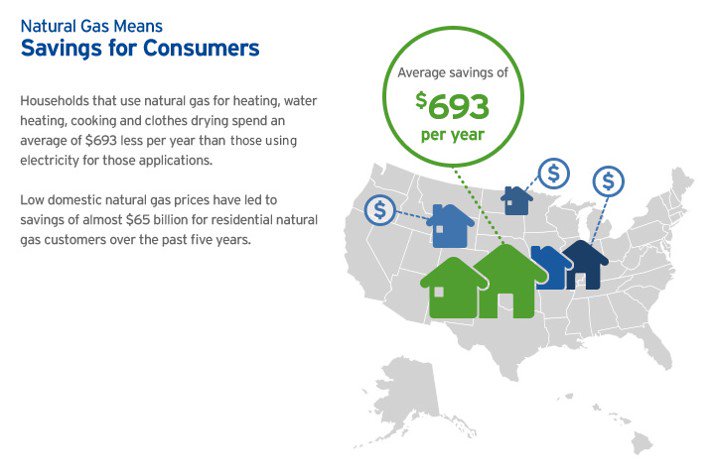 Natural Gas Means
Savings for Consumers

Households that use natural gas for heating, water heating, cooking and clothes drying spend an average of $693 less per year than those using electricity for those applications.

Low domestic natural gas prices have led to savings of almost $65 billion for residential natural gas customers over the past five years.

Average savings of
$693
per year

$

$

$